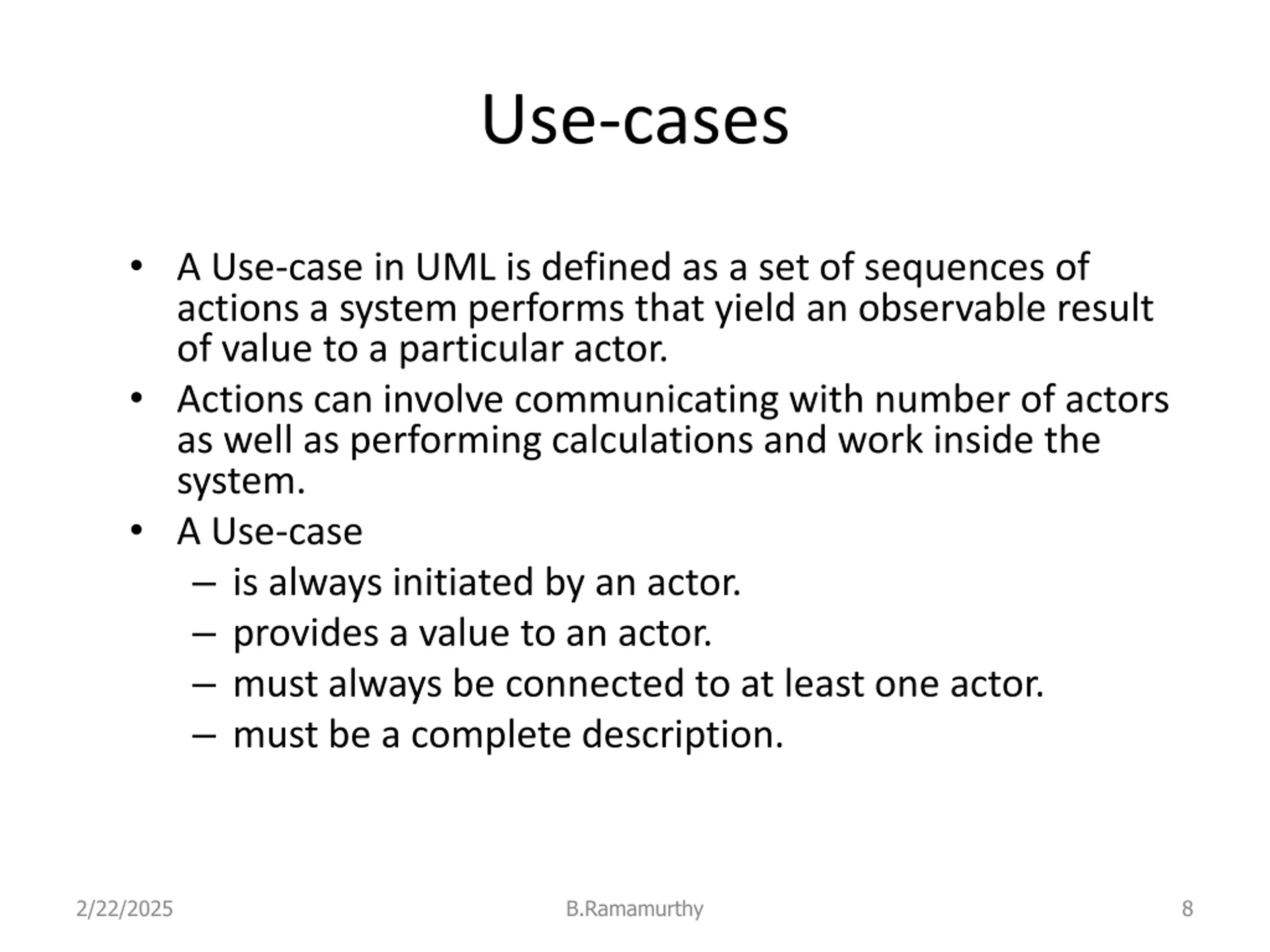 Use-cases

• A Use-case in UML is defined as a set of sequences of actions a system performs that yield an observable result of value to a particular actor.
• Actions can involve communicating with number of actors as well as performing calculations and work inside the system.
• A Use-case
 – is always initiated by an actor.
 – provides a value to an actor.
 – must always be connected to at least one actor.
 – must be a complete description.

2/22/2025 B.Ramamurthy 8